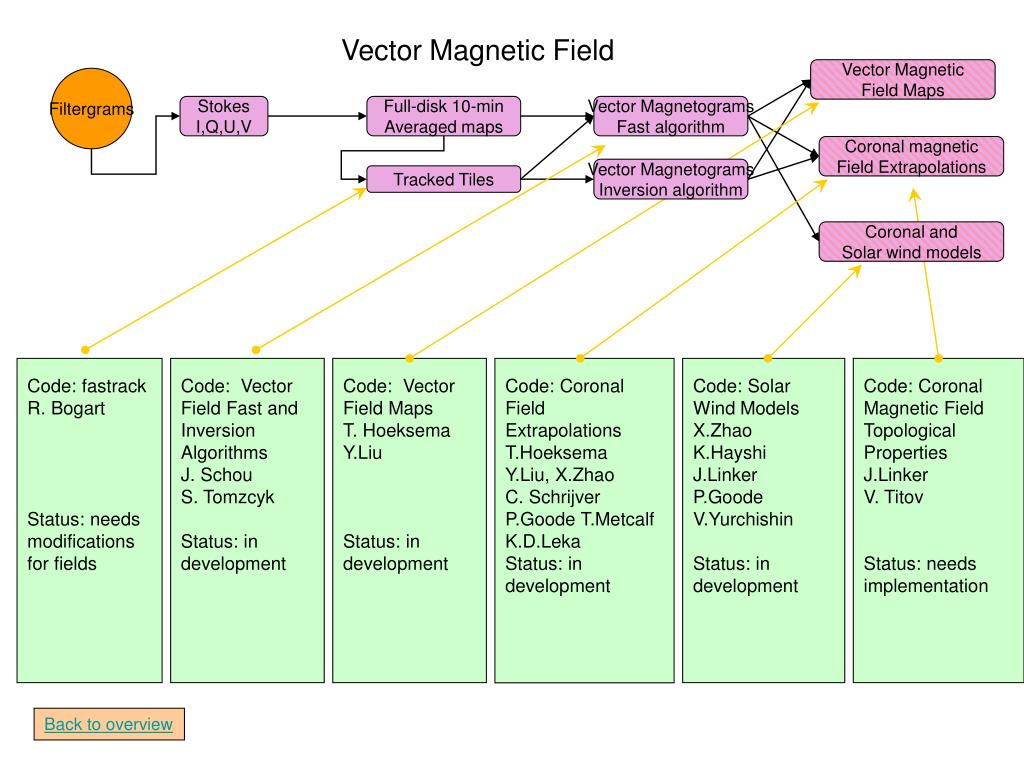 Vector Magnetic Field

Filtergrams

Stokes I,Q,U,V

Full-disk 10-min Averaged maps

Tracked Tiles

Vector Magnetograms Fast algorithm

Vector Magnetograms Inversion algorithm

Vector Magnetic Field Maps

Coronal magnetic Field Extrapolations

Coronal and Solar wind models

Code: fastrack
R. Bogart

Status: needs modifications for fields

Code: Vector Field Fast and Inversion Algorithms
J. Schou
S. Tomzcyk

Status: in development

Code: Vector Field Maps
T. Hoeksema
Y.Liu

Status: in development

Code: Coronal Field Extrapolations
T.Hoeksema
Y.Liu, X.Zhao
C. Schrijver
P.Goode T.Metcalf
K.D.Leka
Status: in development

Code: Solar Wind Models
X.Zhao
K.Hayshi
J.Linker
P.Goode
V.Yurchishin

Status: in development

Code: Coronal Magnetic Field Topological Properties
J.Linker
V. Titov

Status: needs implementation

Back to overview